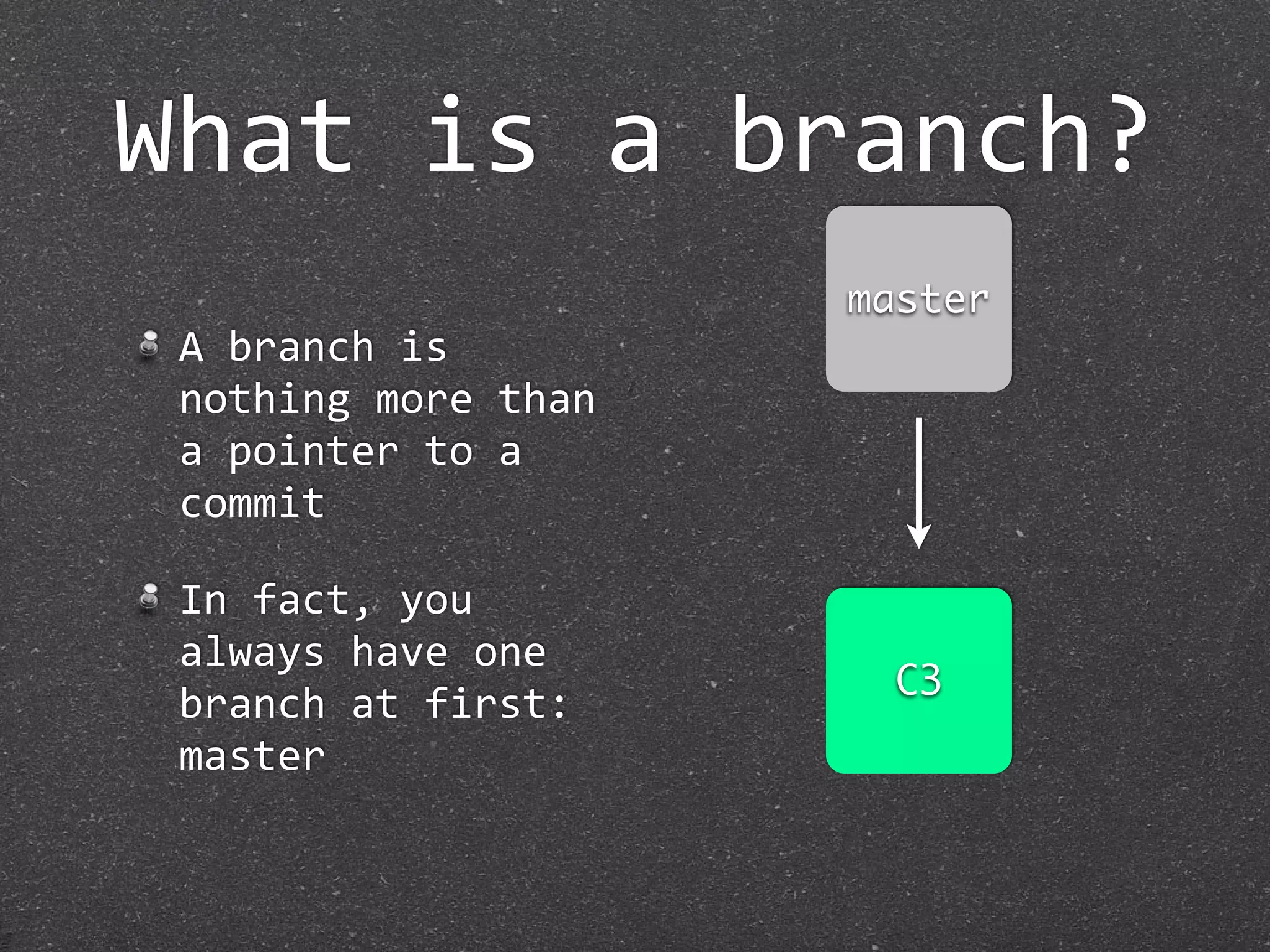 What is a branch?

A branch is nothing more than a pointer to a commit

In fact, you always have one branch at first: master

master

C3